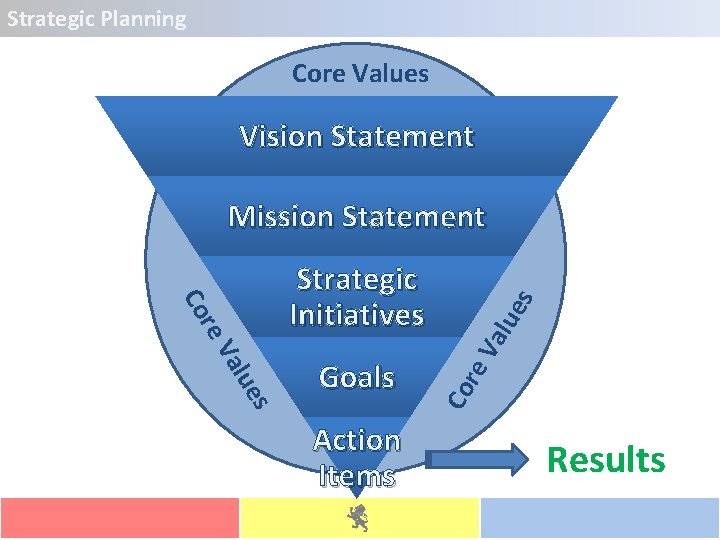 Strategic Planning

Core Values

Vision Statement

Mission Statement

Strategic Initiatives

Goals

Action Items

Core Values

Core Values

Results